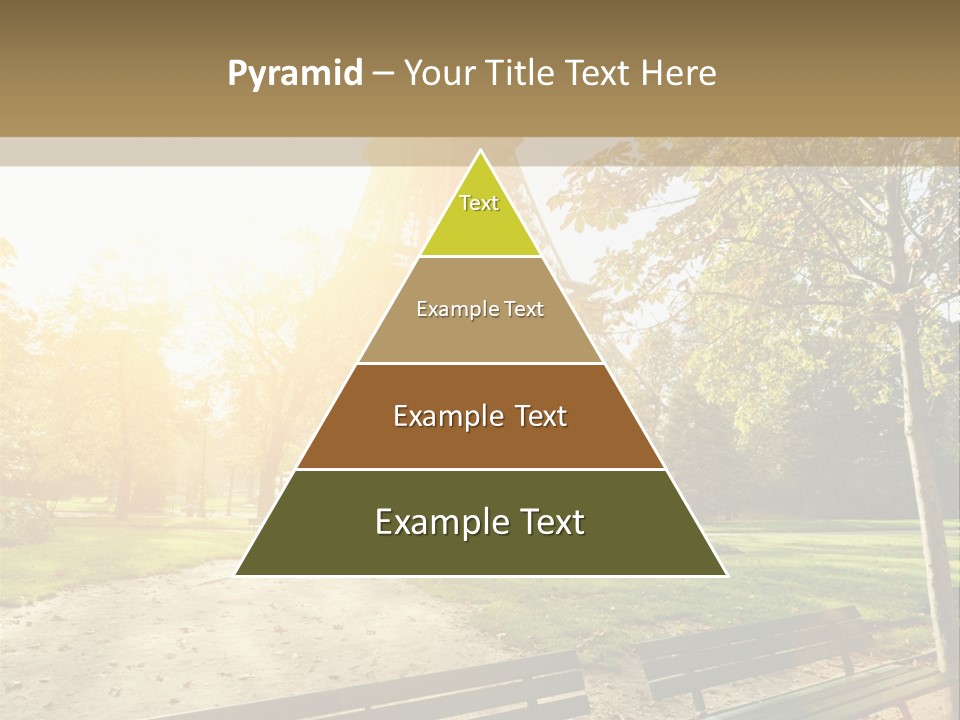 Pyramid – Your Title Text Here

Text

Example Text

Example Text

Example Text